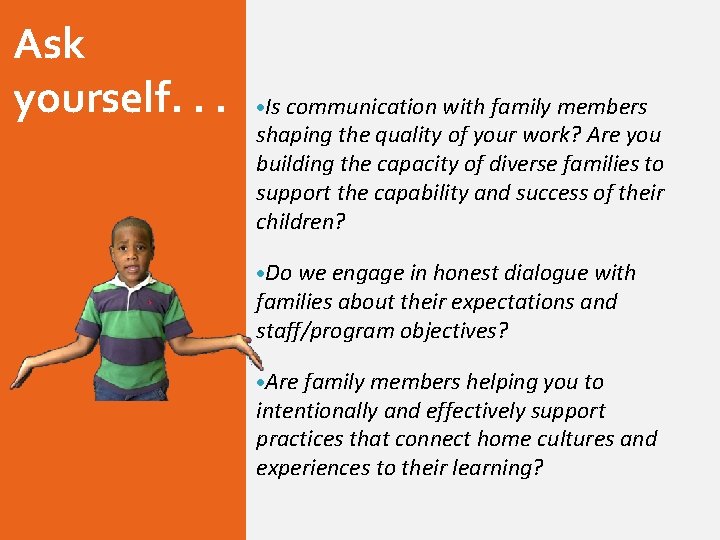 Ask yourself. . .

•Is communication with family members shaping the quality of your work? Are you building the capacity of diverse families to support the capability and success of their children?

•Do we engage in honest dialogue with families about their expectations and staff/program objectives?

•Are family members helping you to intentionally and effectively support practices that connect home cultures and experiences to their learning?